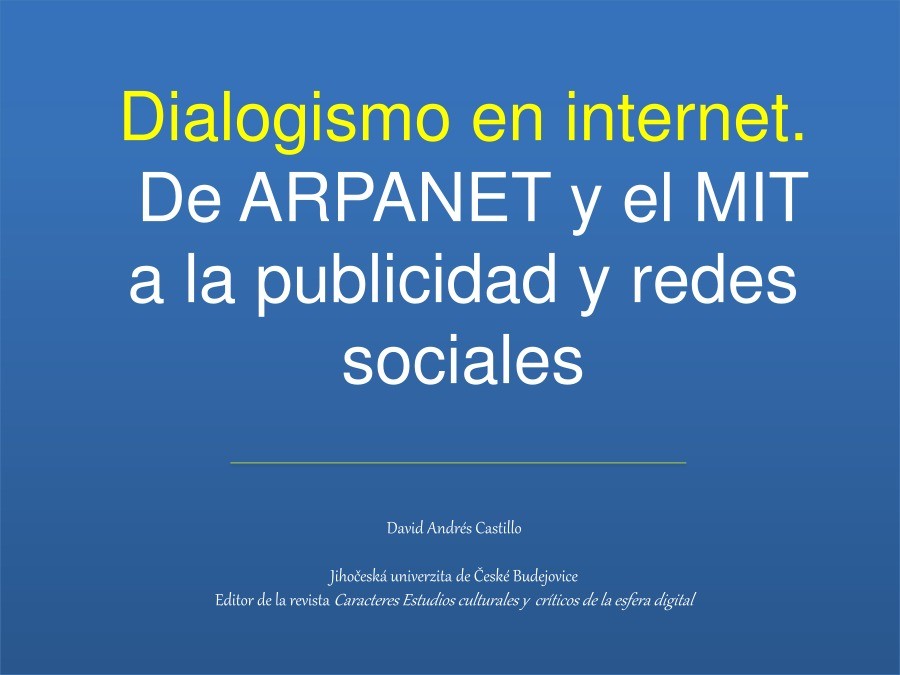 Dialogismo en internet. De ARPANET y el MIT a la publicidad y redes sociales

David Andrés Castillo

Jihočeská univerzita de České Budejovice
Editor de la revista Caracteres Estudios culturales y críticos de la esfera digital